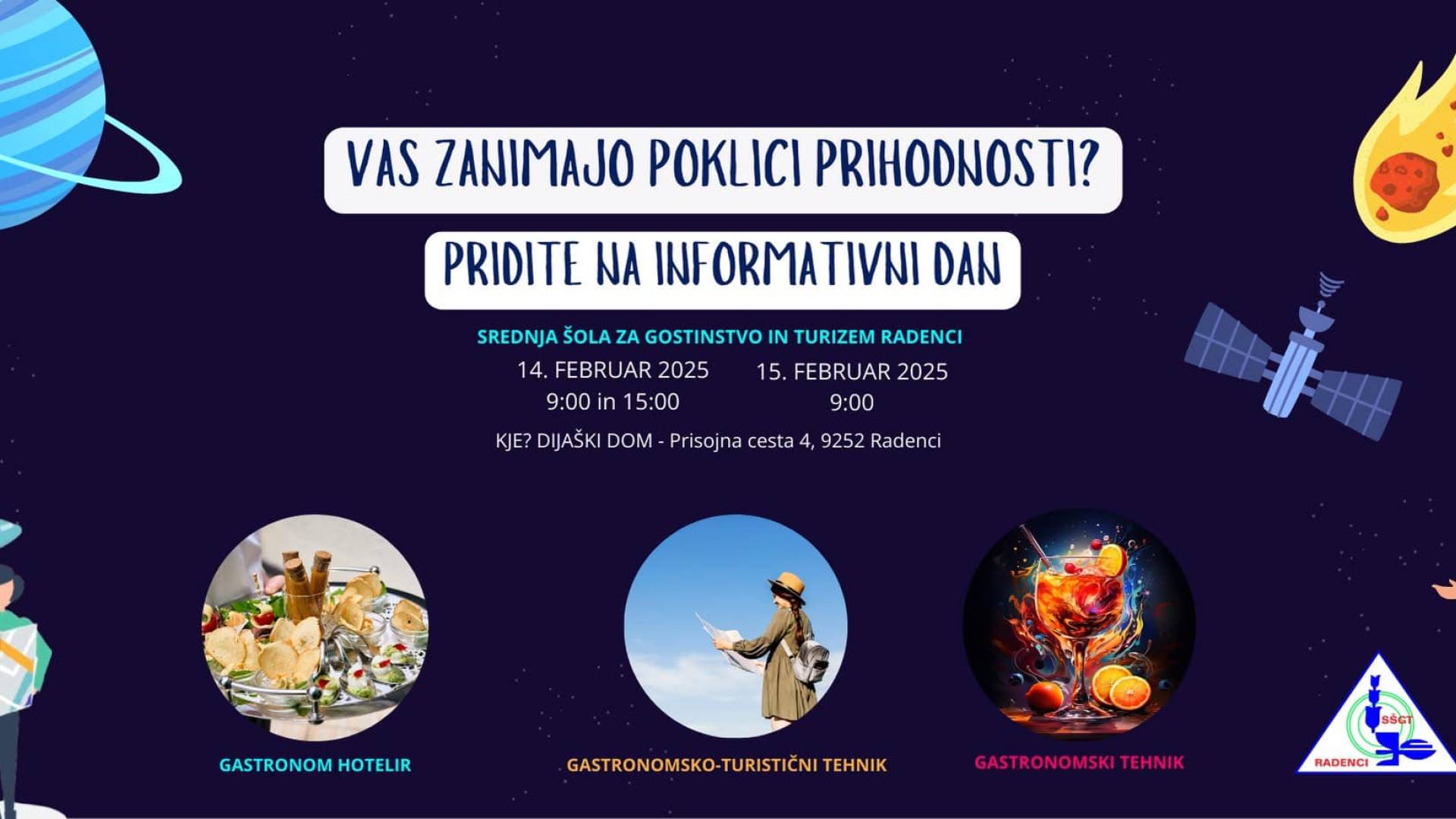 VAS ZANIMAJO POKLICI PRIHODNOSTI?

PRIDITE NA INFORMATIVNI DAN

SREDNJA ŠOLA ZA GOSTINSTVO IN TURIZEM RADENCI

14. FEBRUAR 2025
9:00 in 15:00

15. FEBRUAR 2025
9:00

KJE? DIJAŠKI DOM - Prisojna cesta 4, 9252 Radenci

GASTRONOM HOTELIR

GASTRONOMSKO-TURISTIČNI TEHNIK

GASTRONOMSKI TEHNIK

SŠGT
RADENCI